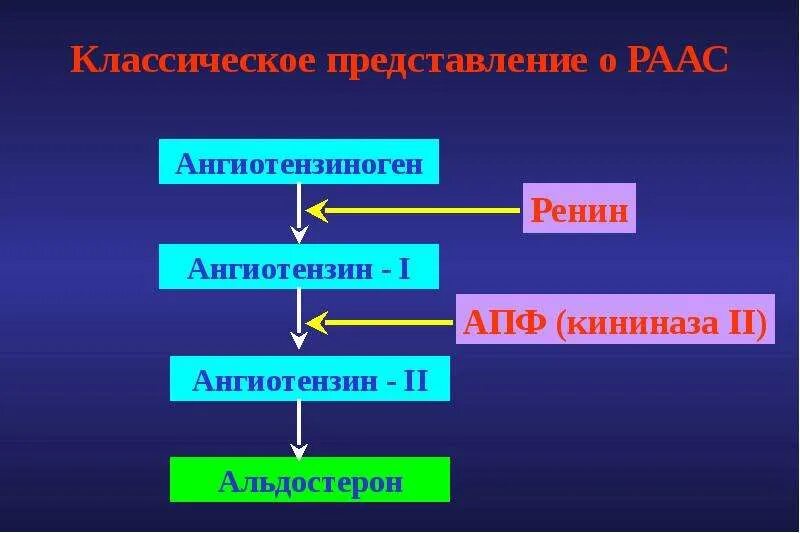 Классическое представление о РААС

Ангиотензиноген

Ренин

Ангиотензин - I

АПФ (кининаза II)

Ангиотензин - II

Альдостерон